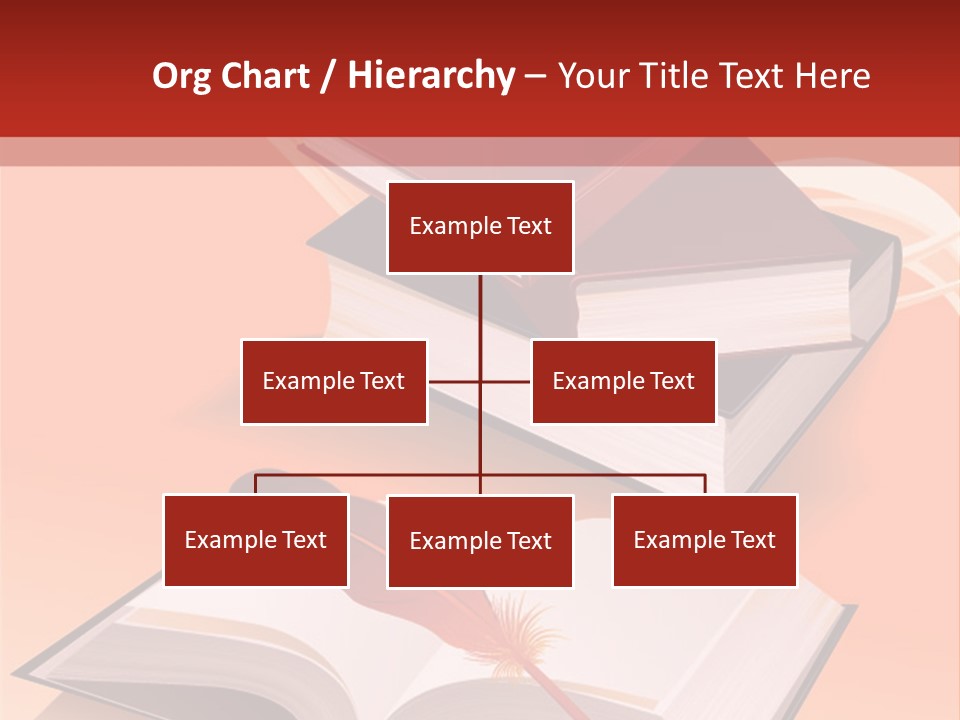 Org Chart / Hierarchy – Your Title Text Here

Example Text

Example Text

Example Text

Example Text

Example Text

Example Text